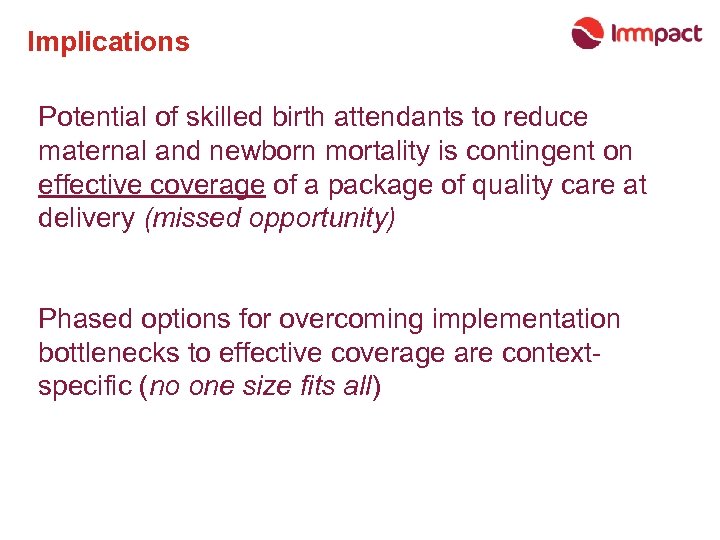 Implications

Immpact

Potential of skilled birth attendants to reduce maternal and newborn mortality is contingent on effective coverage of a package of quality care at delivery (missed opportunity)

Phased options for overcoming implementation bottlenecks to effective coverage are context-specific (no one size fits all)